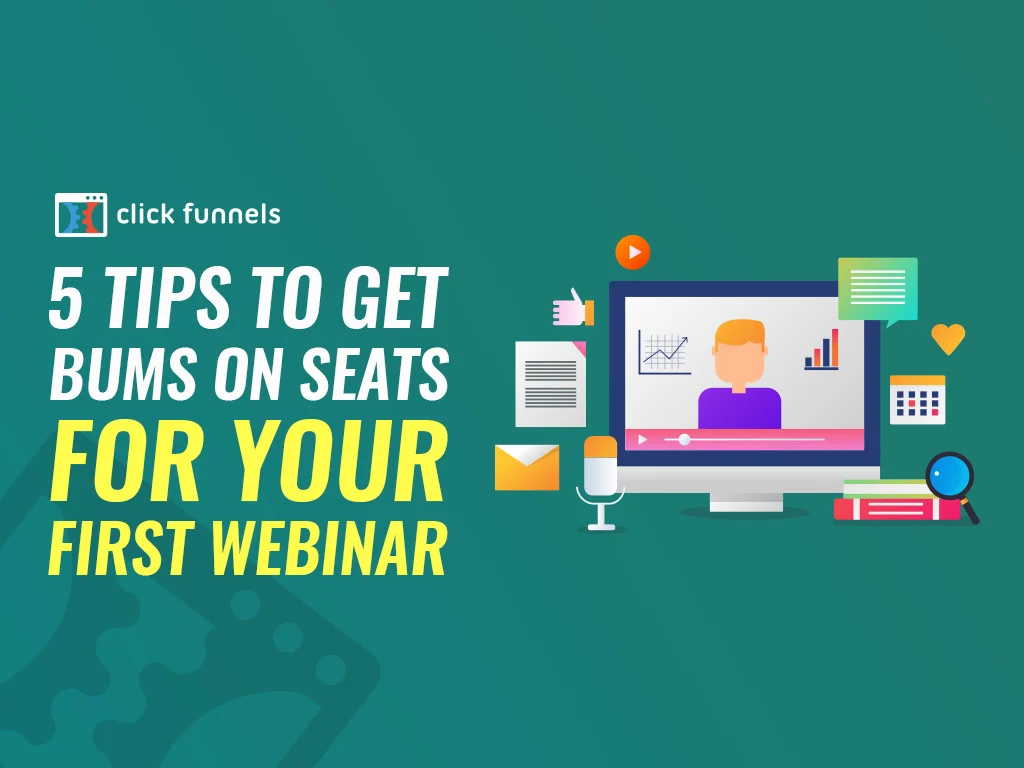 click funnels

5 TIPS TO GET BUMS ON SEATS FOR YOUR FIRST WEBINAR